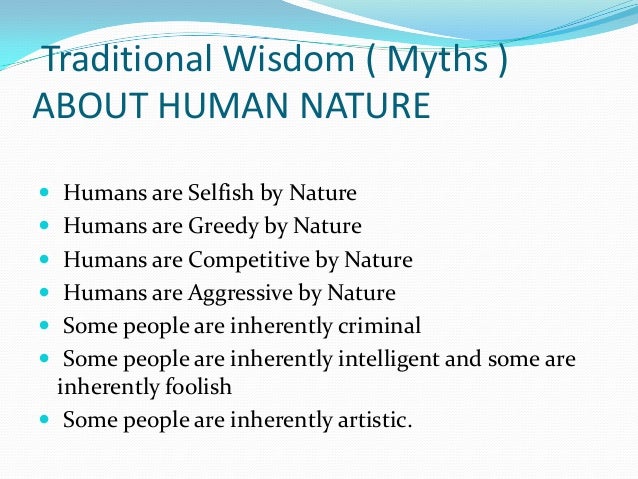 Traditional Wisdom ( Myths ) ABOUT HUMAN NATURE

- Humans are Selfish by Nature
- Humans are Greedy by Nature
- Humans are Competitive by Nature
- Humans are Aggressive by Nature
- Some people are inherently criminal
- Some people are inherently intelligent and some are inherently foolish
- Some people are inherently artistic.